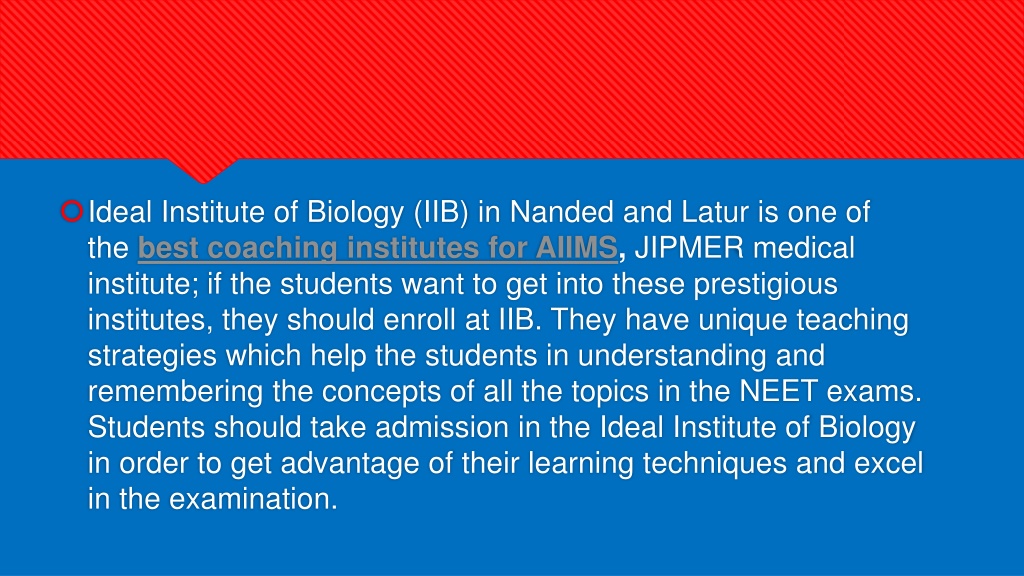 Ideal Institute of Biology (IIB) in Nanded and Latur is one of the best coaching institutes for AIIMS, JIPMER medical institute; if the students want to get into these prestigious institutes, they should enroll at IIB. They have unique teaching strategies which help the students in understanding and remembering the concepts of all the topics in the NEET exams. Students should take admission in the Ideal Institute of Biology in order to get advantage of their learning techniques and excel in the examination.